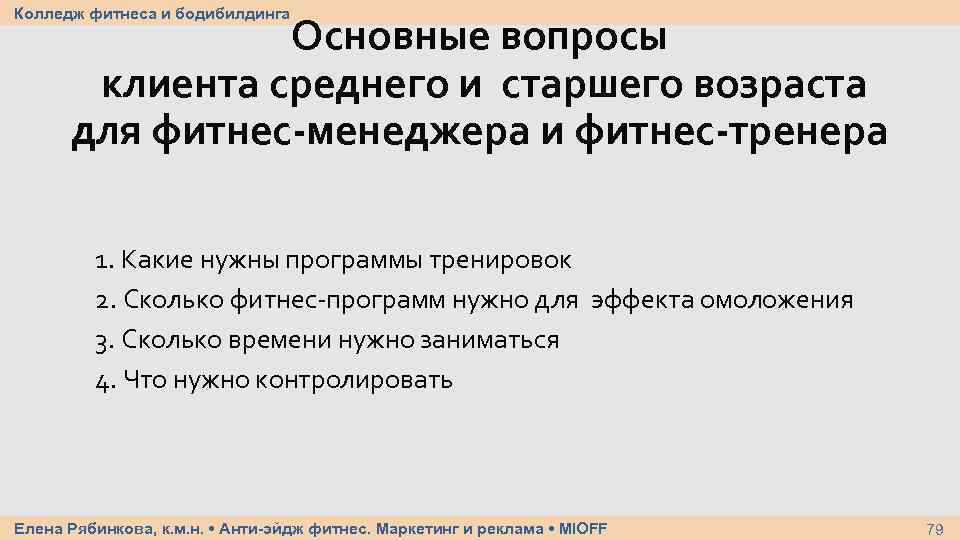 Колледж фитнеса и бодибилдинга

Основные вопросы клиента среднего и старшего возраста для фитнес-менеджера и фитнес-тренера

1. Какие нужны программы тренировок
2. Сколько фитнес-программ нужно для эффекта омоложения
3. Сколько времени нужно заниматься
4. Что нужно контролировать

Елена Рябинкова, к.м.н. • Анти-эйдж фитнес. Маркетинг и реклама • MIOFF

79